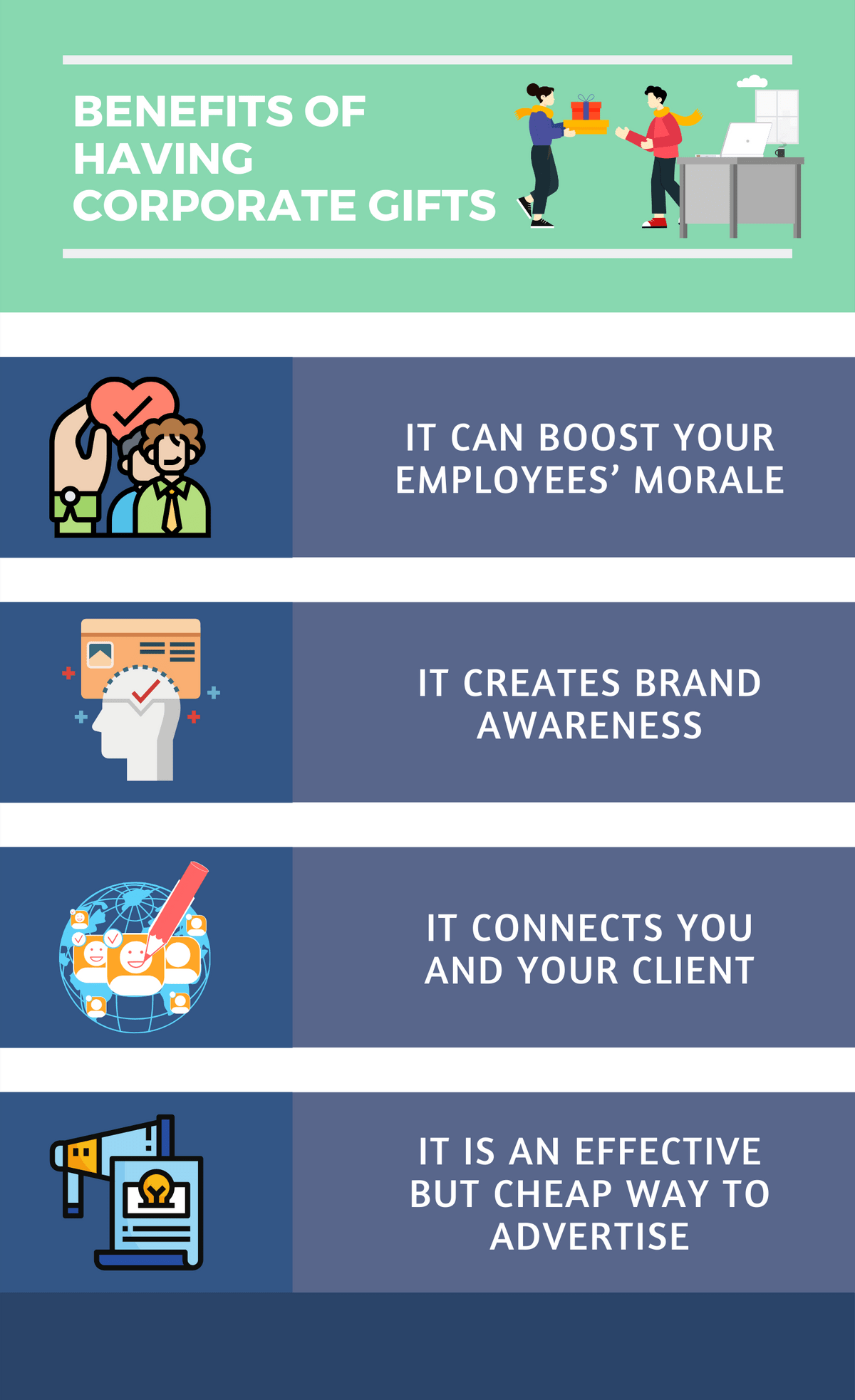 BENEFITS OF HAVING CORPORATE GIFTS

IT CAN BOOST YOUR EMPLOYEES' MORALE

IT CREATES BRAND AWARENESS

IT CONNECTS YOU AND YOUR CLIENT

IT IS AN EFFECTIVE BUT CHEAP WAY TO ADVERTISE